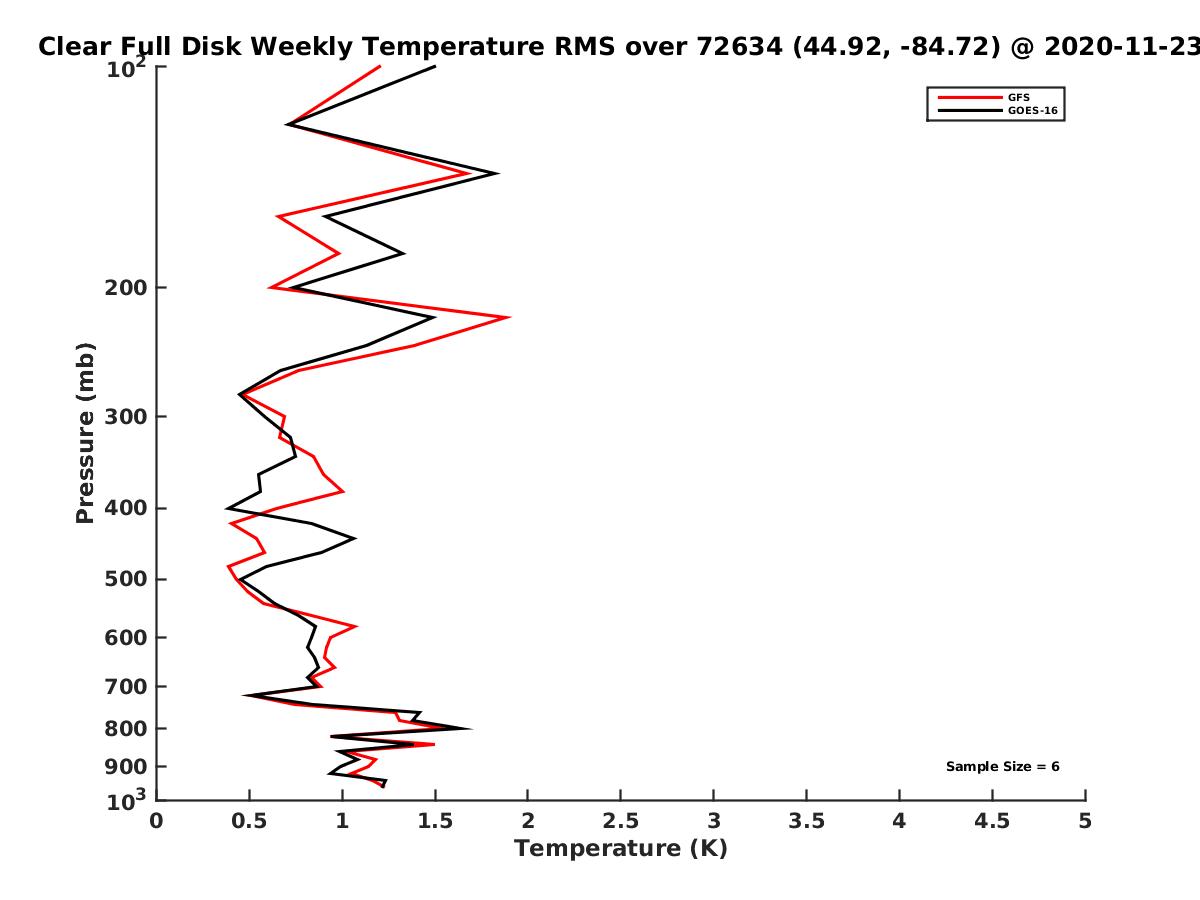 Clear Full Disk Weekly Temperature RMS over 72634 (44.92, -84.72) @ 2020-11-23

GFS
GOES-16

Pressure (mb)

$10^2$
200
300
400
500
600
700
800
900
$10^3$

Sample Size = 6

0
0.5
1
1.5
2
2.5
3
3.5
4
4.5
5
Temperature (K)